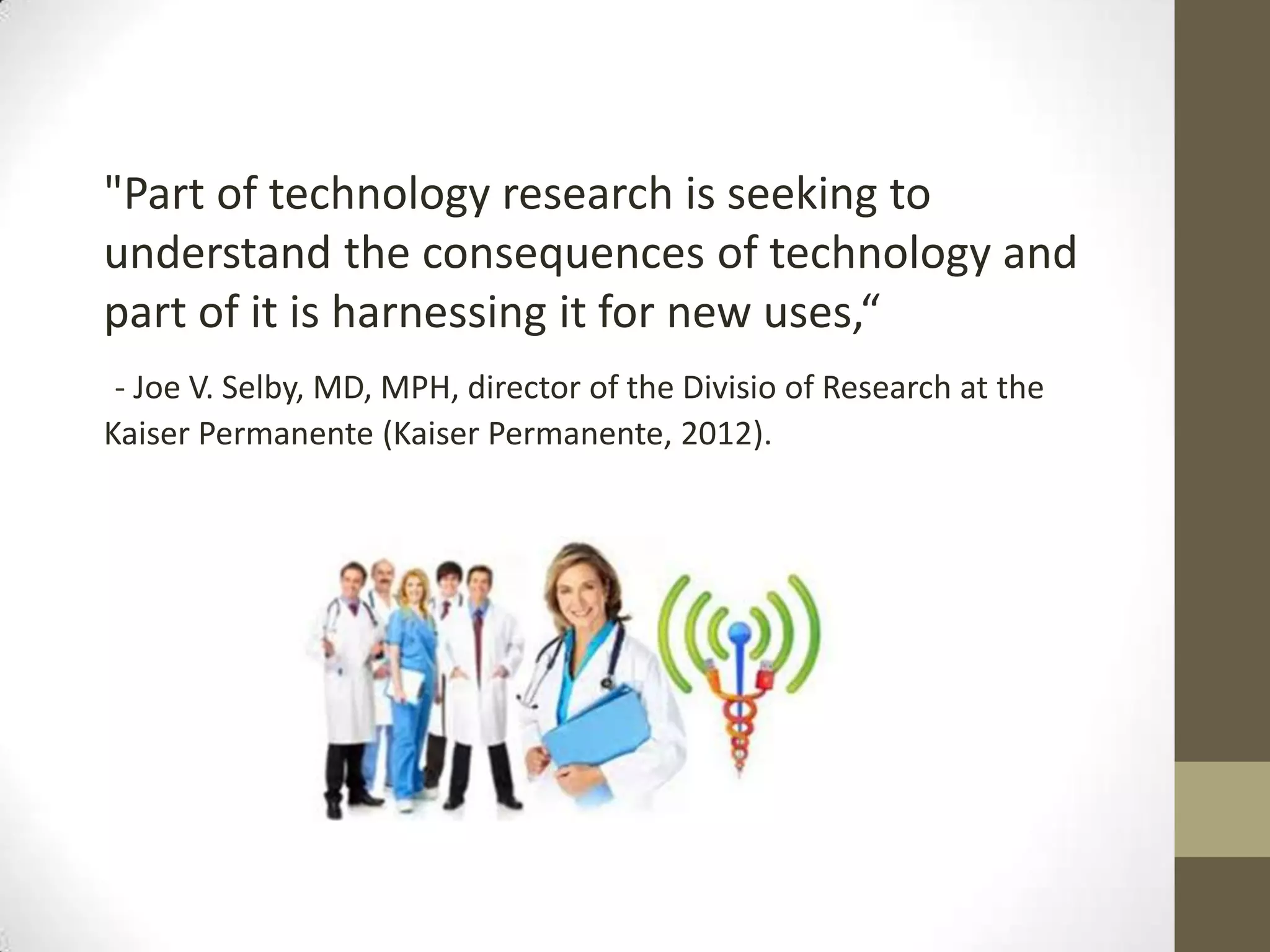 "Part of technology research is seeking to understand the consequences of technology and part of it is harnessing it for new uses,“

- Joe V. Selby, MD, MPH, director of the Divisio of Research at the Kaiser Permanente (Kaiser Permanente, 2012).